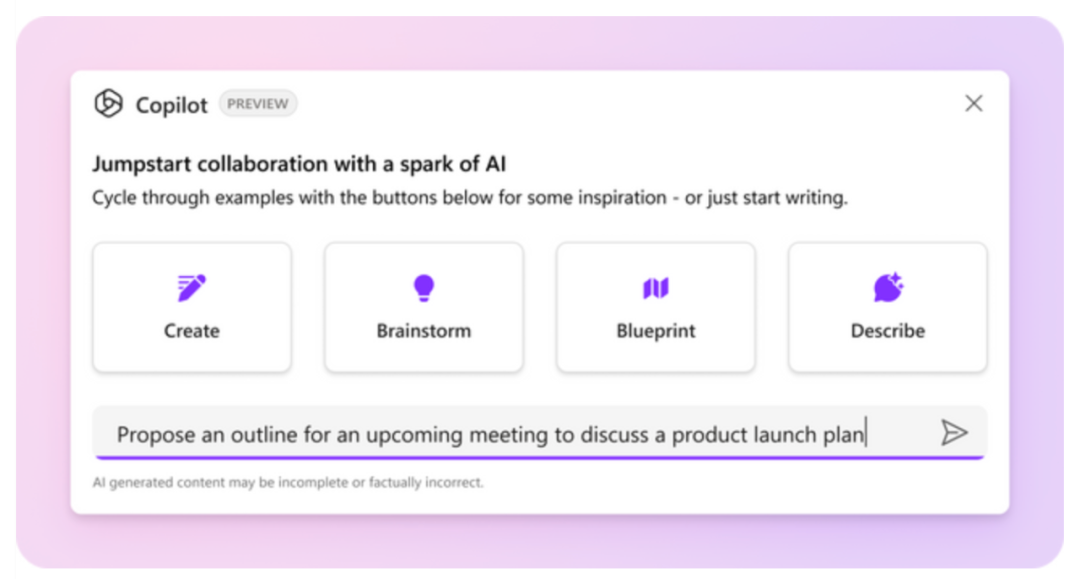 Copilot PREVIEW

Jumpstart collaboration with a spark of AI

Cycle through examples with the buttons below for some inspiration - or just start writing.

Create

Brainstorm

Blueprint

Describe

Propose an outline for an upcoming meeting to discuss a product launch plan

AI generated content may be incomplete or factually incorrect.